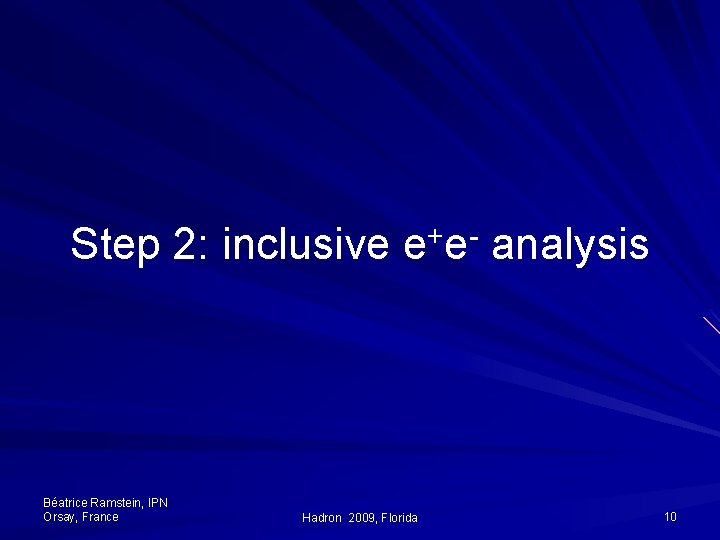 Step 2: inclusive $e^+e^-$ analysis

Béatrice Ramstein, IPN Orsay, France

Hadron 2009, Florida

10